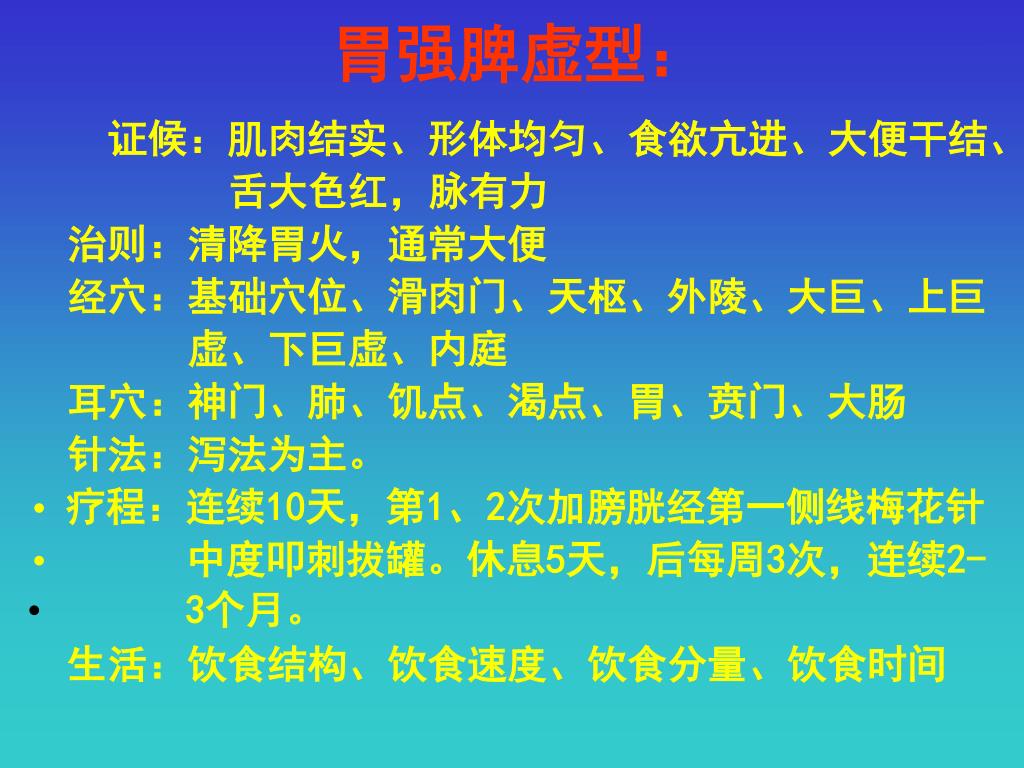 胃强脾虚型：

证候：肌肉结实、形体均匀、食欲亢进、大便干结、舌大色红，脉有力

治则：清降胃火，通常大便

经穴：基础穴位、滑肉门、天枢、外陵、大巨、上巨虚、下巨虚、内庭

耳穴：神门、肺、饥点、渴点、胃、贲门、大肠

针法：泻法为主。

• 疗程：连续10天，第1、2次加膀胱经第一侧线梅花针
• 中度叩刺拔罐。休息5天，后每周3次，连续2-
• 3个月。

生活：饮食结构、饮食速度、饮食分量、饮食时间